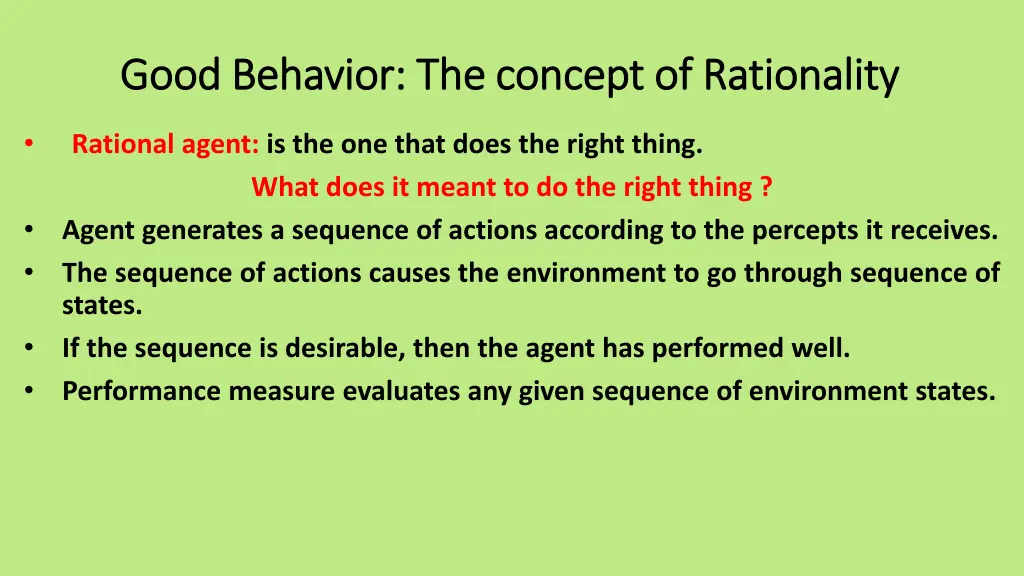 Good Behavior: The concept of Rationality

• Rational agent: is the one that does the right thing.

What does it meant to do the right thing ?

• Agent generates a sequence of actions according to the percepts it receives.
• The sequence of actions causes the environment to go through sequence of states.
• If the sequence is desirable, then the agent has performed well.
• Performance measure evaluates any given sequence of environment states.